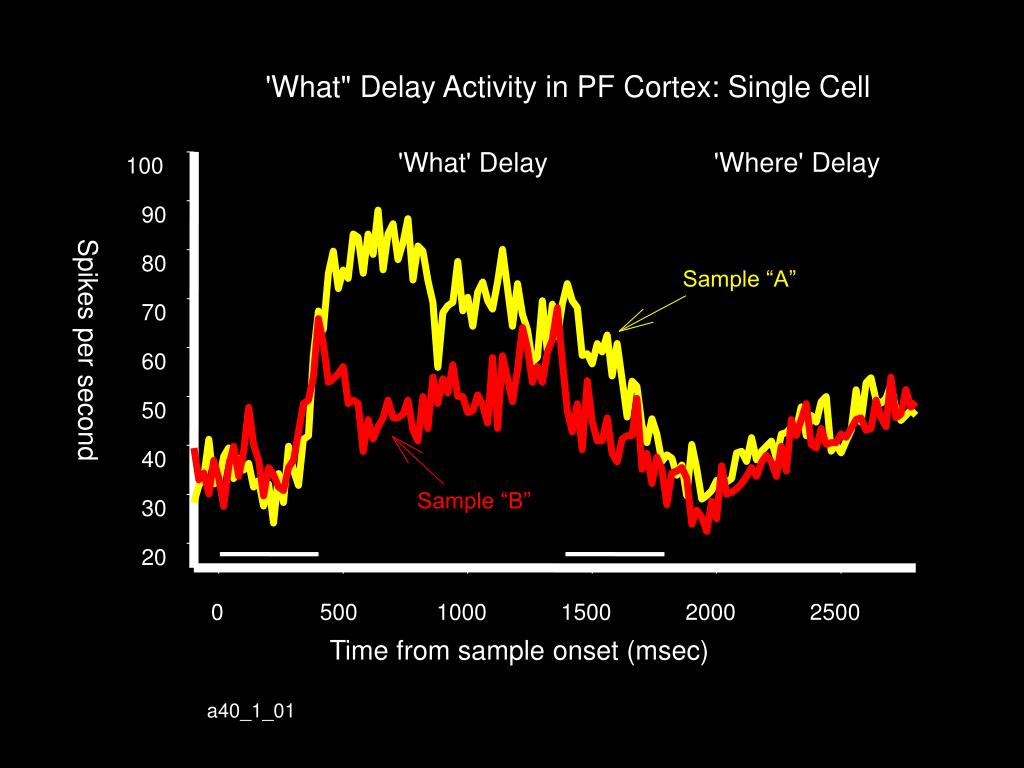 'What" Delay Activity in PF Cortex: Single Cell

'What' Delay

'Where' Delay

Spikes per second

100
90
80
70
60
50
40
30
20

Sample “A”

Sample “B”

0
500
1000
1500
2000
2500

Time from sample onset (msec)

a40_1_01